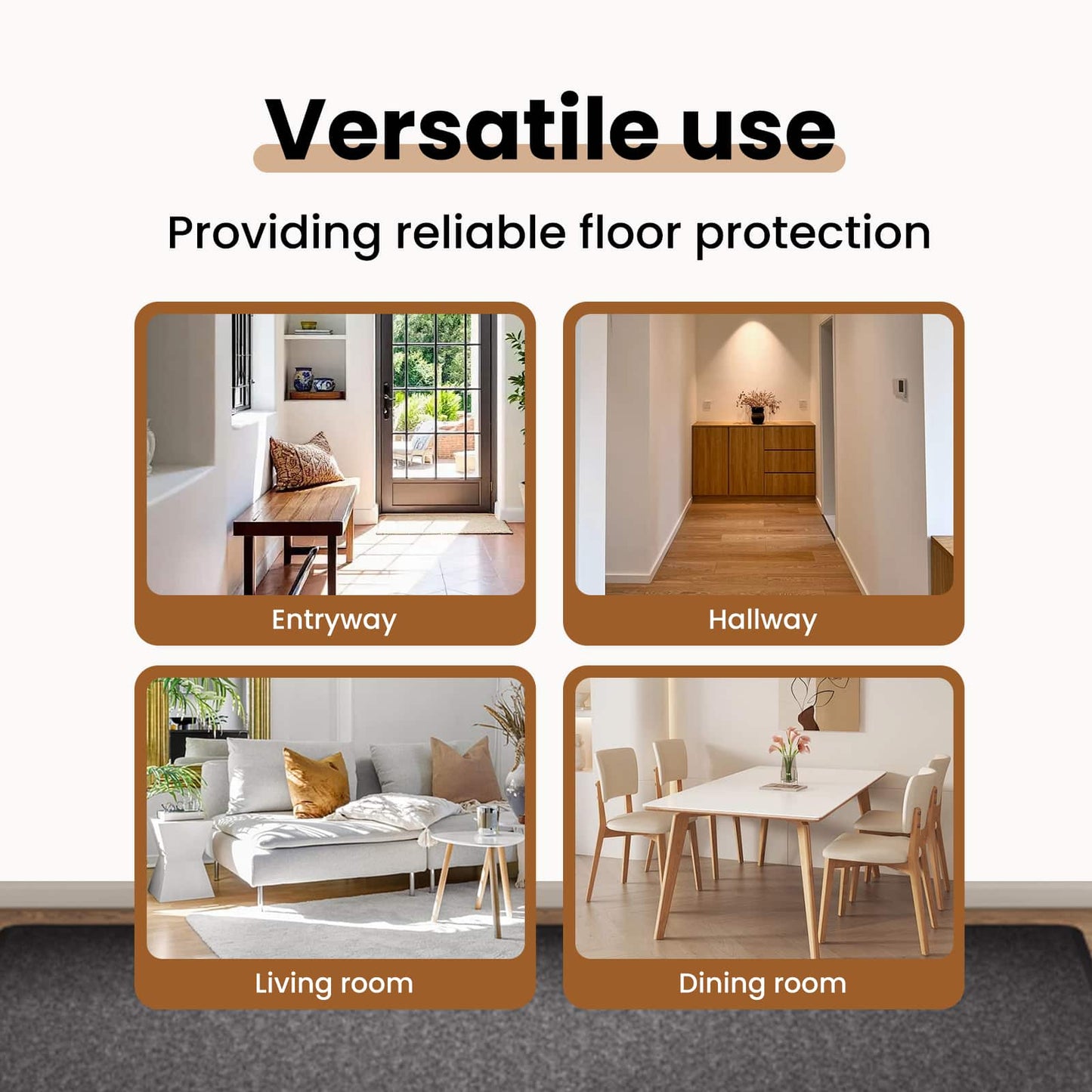 Versatile use

Providing reliable floor protection

Entryway

Hallway

Living room

Dining room